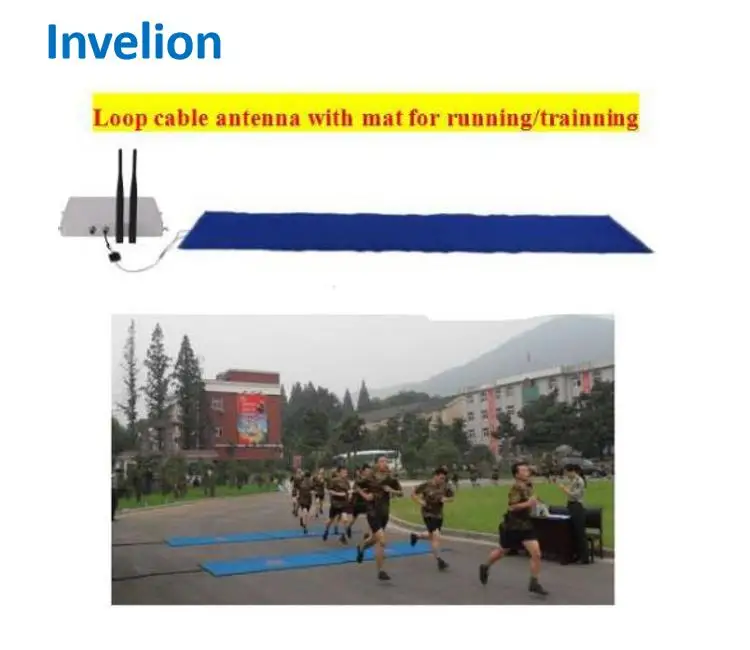 Invelion

Loop cable antenna with mat for running/trainning